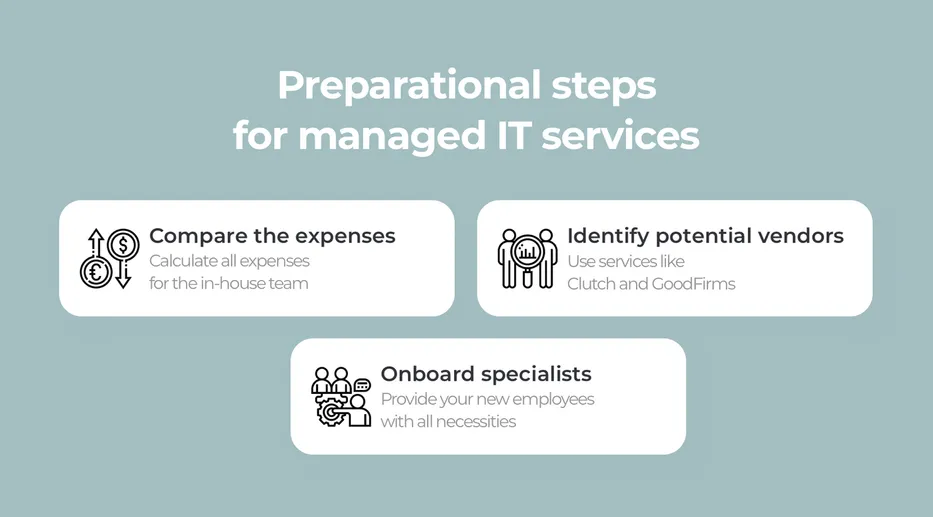 Preparational steps for managed IT services

Compare the expenses
Calculate all expenses for the in-house team

Identify potential vendors
Use services like Clutch and GoodFirms

Onboard specialists
Provide your new employees with all necessities